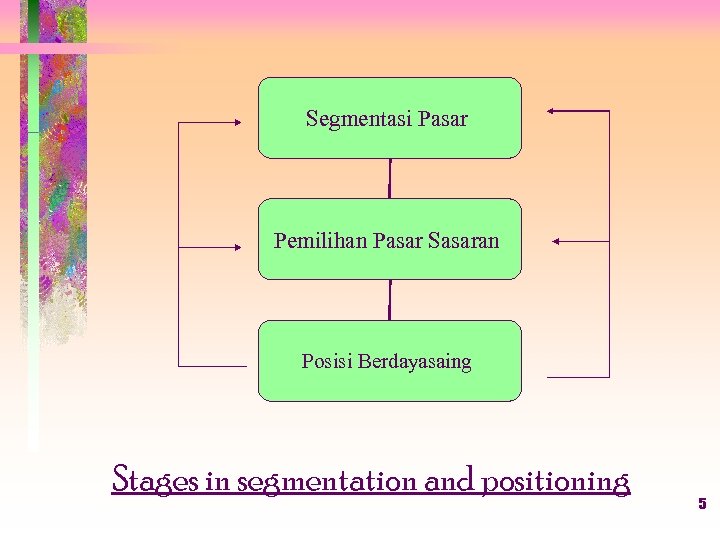 Segmentasi Pasar

Pemilihan Pasar Sasaran

Posisi Berdayasaing

Stages in segmentation and positioning

5